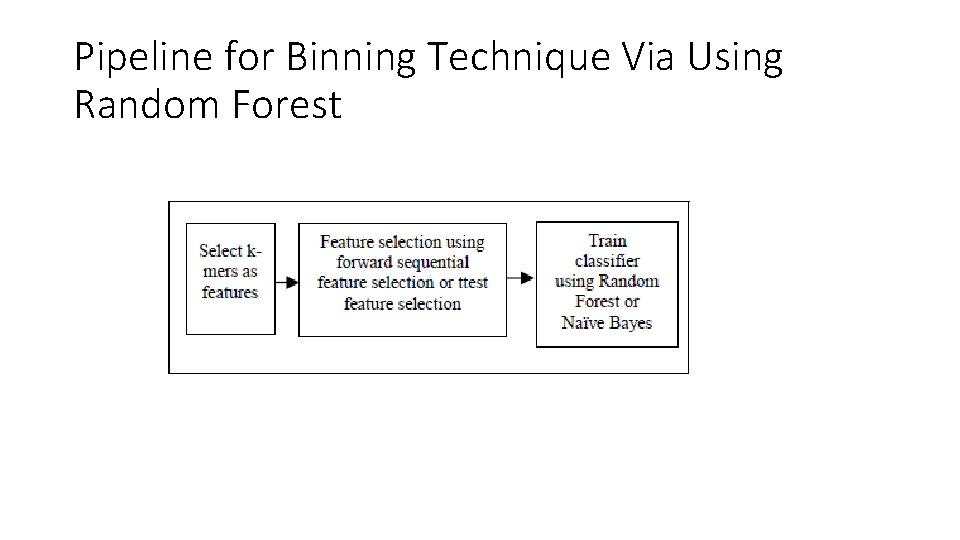 Pipeline for Binning Technique Via Using Random Forest

Select k-mers as features

Feature selection using forward sequential feature selection or ttest feature selection

Train classifier using Random Forest or Naïve Bayes